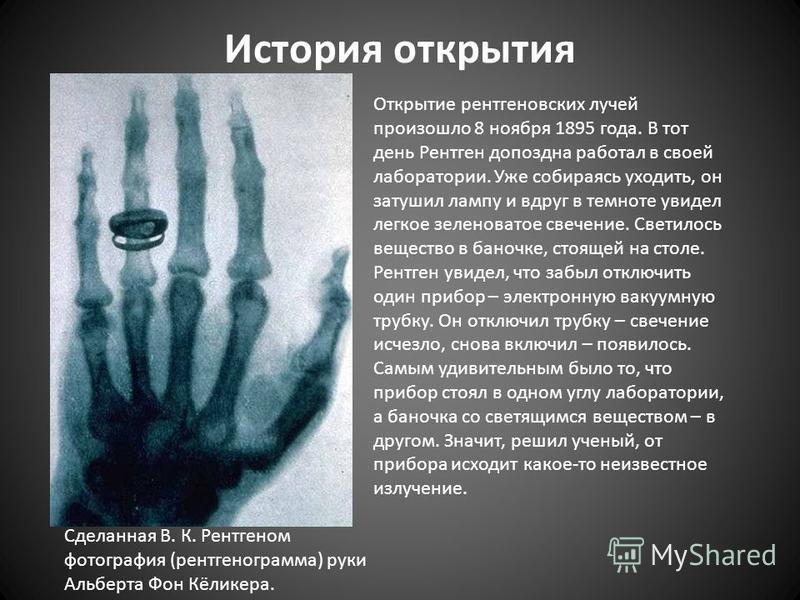 История открытия

Открытие рентгеновских лучей произошло 8 ноября 1895 года. В тот день Рентген допоздна работал в своей лаборатории. Уже собираясь уходить, он затушил лампу и вдруг в темноте увидел легкое зеленоватое свечение. Светилось вещество в баночке, стоящей на столе. Рентген увидел, что забыл отключить один прибор – электронную вакуумную трубку. Он отключил трубку – свечение исчезло, снова включил – появилось. Самым удивительным было то, что прибор стоял в одном углу лаборатории, а баночка со светящимся веществом – в другом. Значит, решил ученый, от прибора исходит какое-то неизвестное излучение.

Сделанная В. К. Рентгеном фотография (рентгенограмма) руки Альберта Фон Кёликера.

MyShared